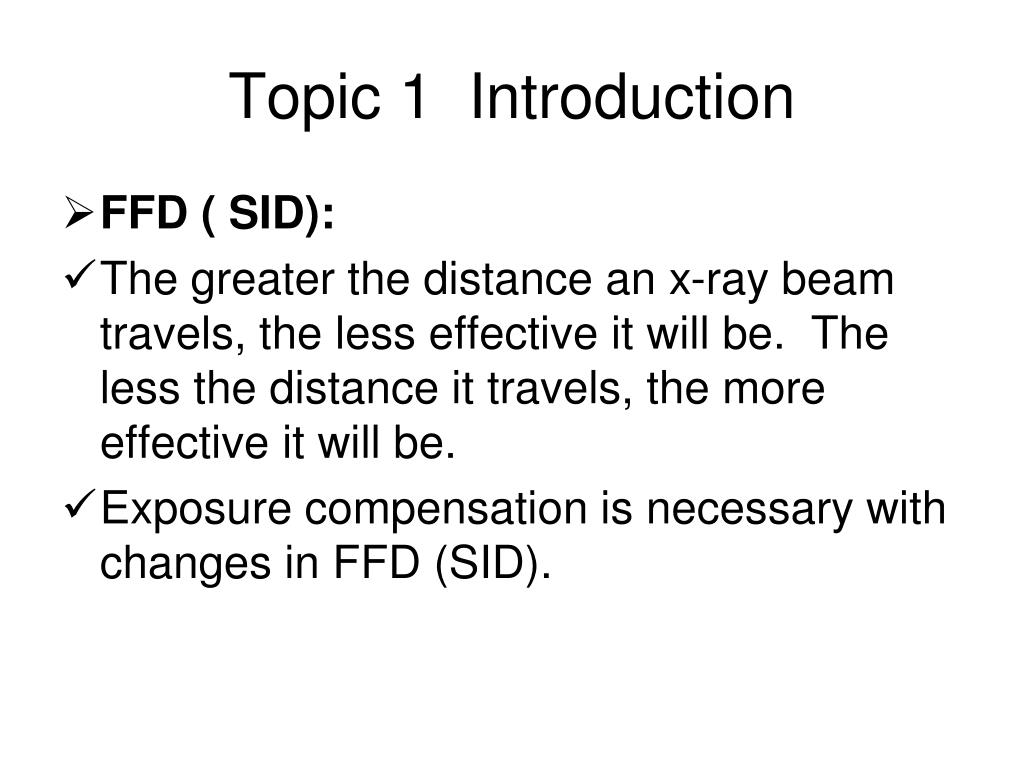 Topic 1  Introduction

➢ FFD ( SID):

✓ The greater the distance an x-ray beam travels, the less effective it will be.  The less the distance it travels, the more effective it will be.

✓ Exposure compensation is necessary with changes in FFD (SID).